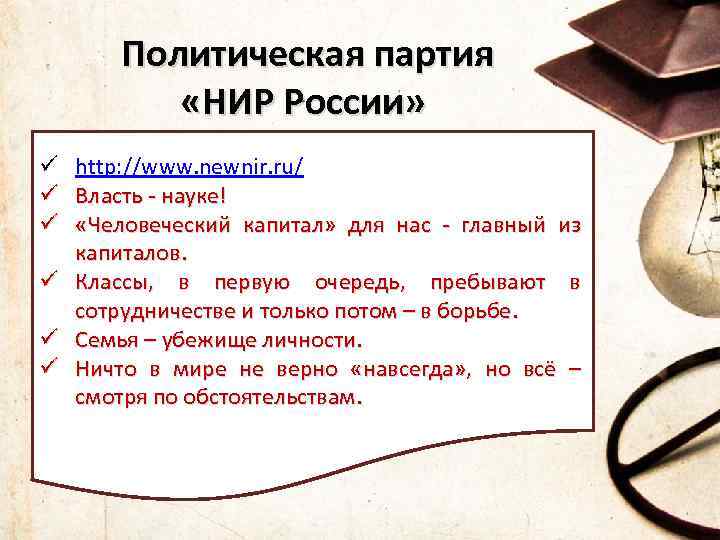 Политическая партия «НИР России»

✓ http://www.newnir.ru/
✓ Власть - науке!
✓ «Человеческий капитал» для нас - главный из капиталов.
✓ Классы, в первую очередь, пребывают в сотрудничестве и только потом – в борьбе.
✓ Семья – убежище личности.
✓ Ничто в мире не верно «навсегда», но всё – смотря по обстоятельствам.